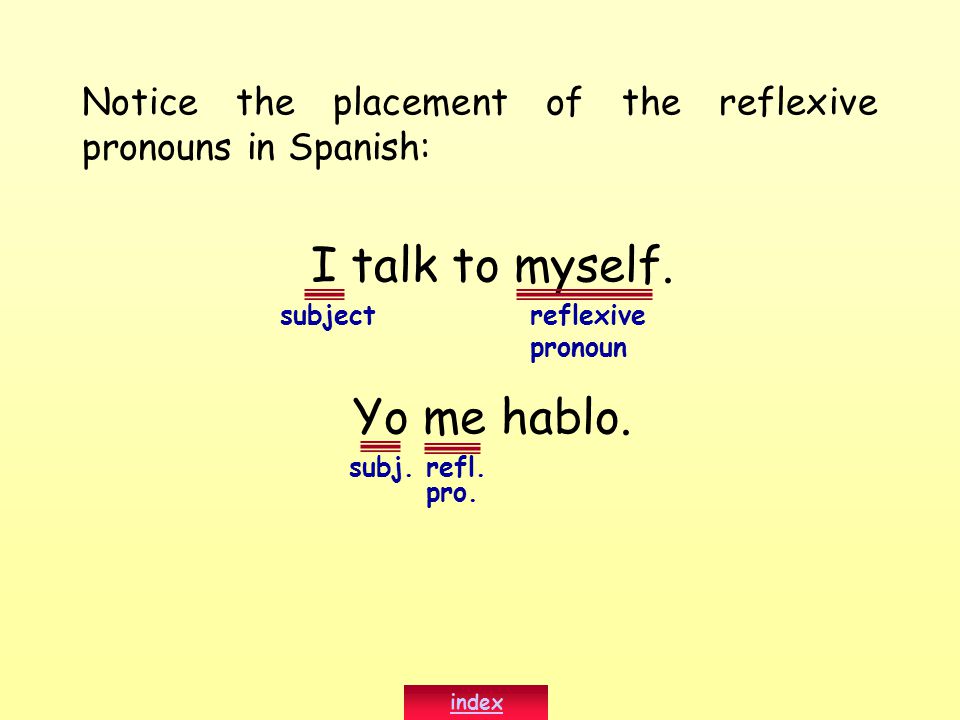 Notice the placement of the reflexive pronouns in Spanish:

I talk to myself.

subject

reflexive pronoun

Yo me hablo.

subj.

refl. pro.

index